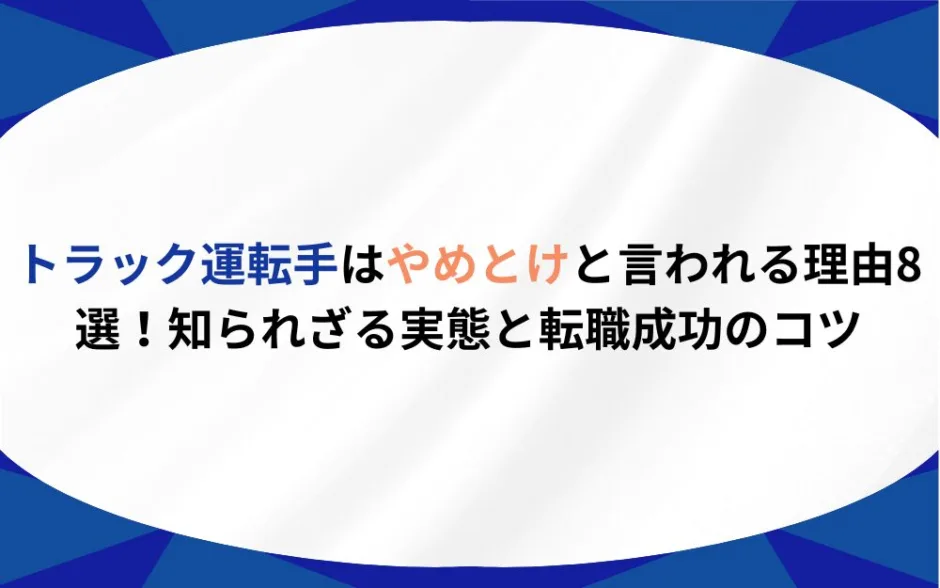 トラック運転手はやめとけと言われる理由8選！知られざる実態と転職成功のコツ